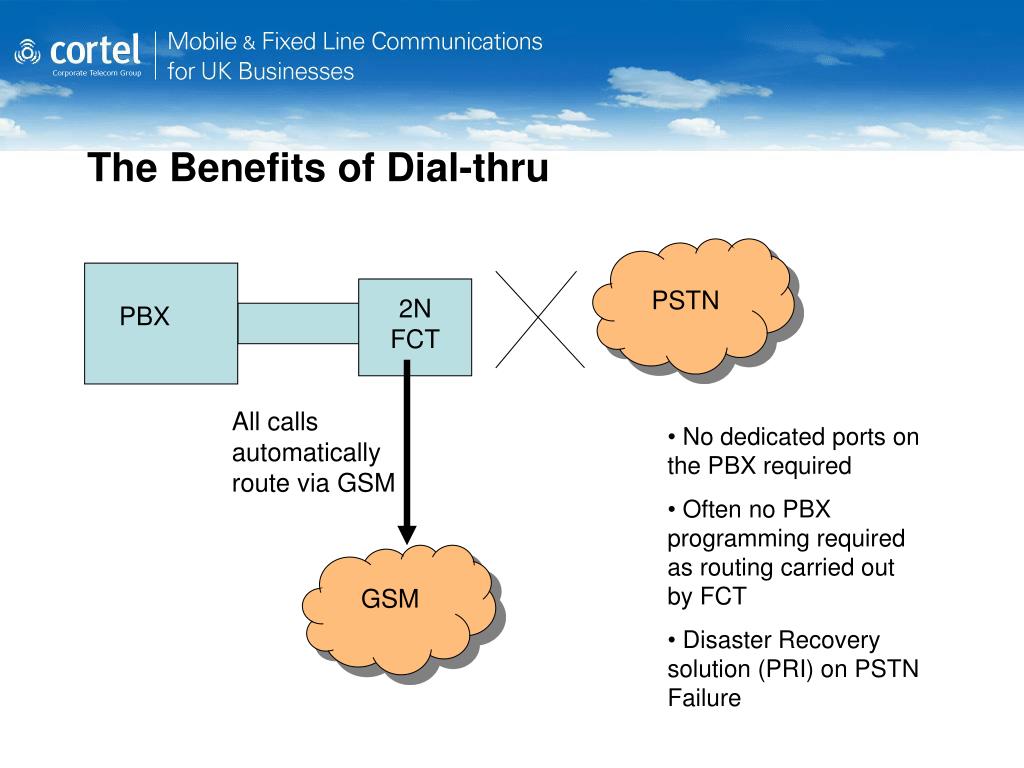 cortel
Corporate Telecom Group
Mobile & Fixed Line Communications for UK Businesses

The Benefits of Dial-thru

PBX

2N FCT

PSTN

All calls automatically route via GSM

GSM

• No dedicated ports on the PBX required

• Often no PBX programming required as routing carried out by FCT

• Disaster Recovery solution (PRI) on PSTN Failure